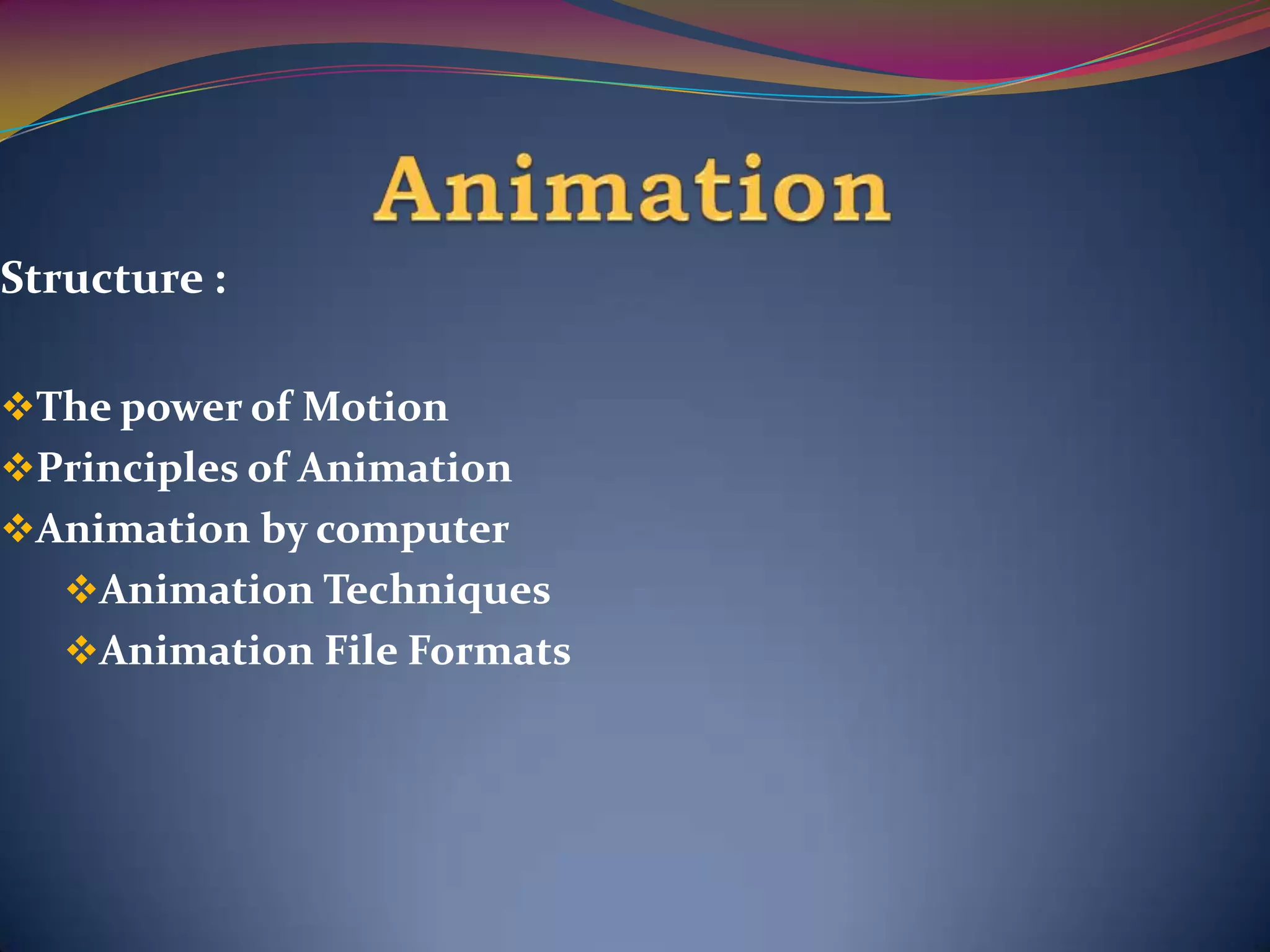 Animation

Structure :

❖The power of Motion
❖Principles of Animation
❖Animation by computer
❖Animation Techniques
❖Animation File Formats